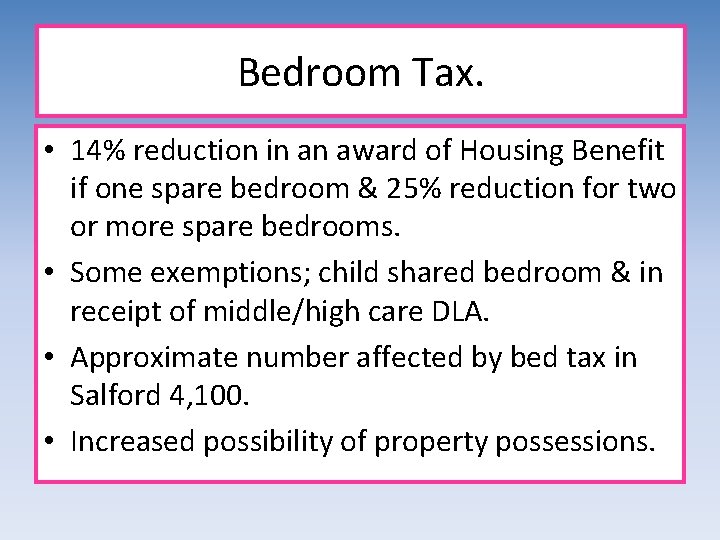 Bedroom Tax.

• 14% reduction in an award of Housing Benefit if one spare bedroom & 25% reduction for two or more spare bedrooms.
• Some exemptions; child shared bedroom & in receipt of middle/high care DLA.
• Approximate number affected by bed tax in Salford 4,100.
• Increased possibility of property possessions.